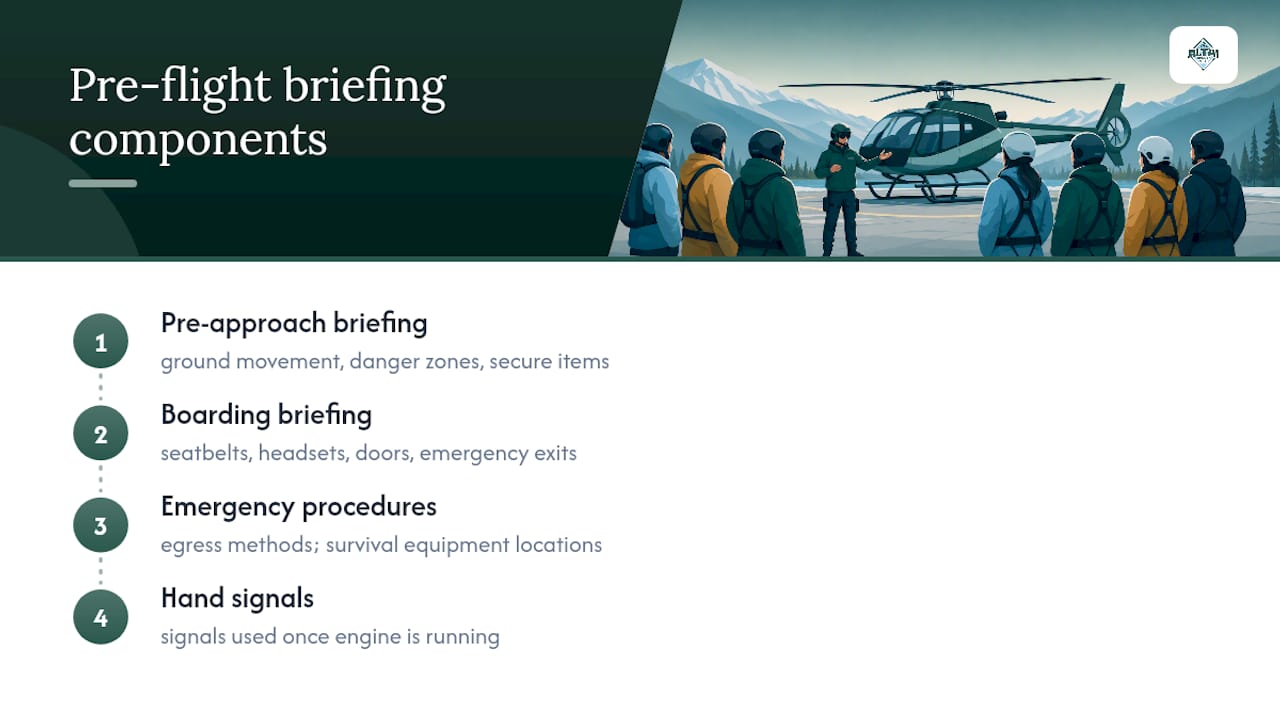 Pre-flight briefing components

ALTAI

1
Pre-approach briefing
ground movement, danger zones, secure items

2
Boarding briefing
seatbelts, headsets, doors, emergency exits

3
Emergency procedures
egress methods; survival equipment locations

4
Hand signals
signals used once engine is running